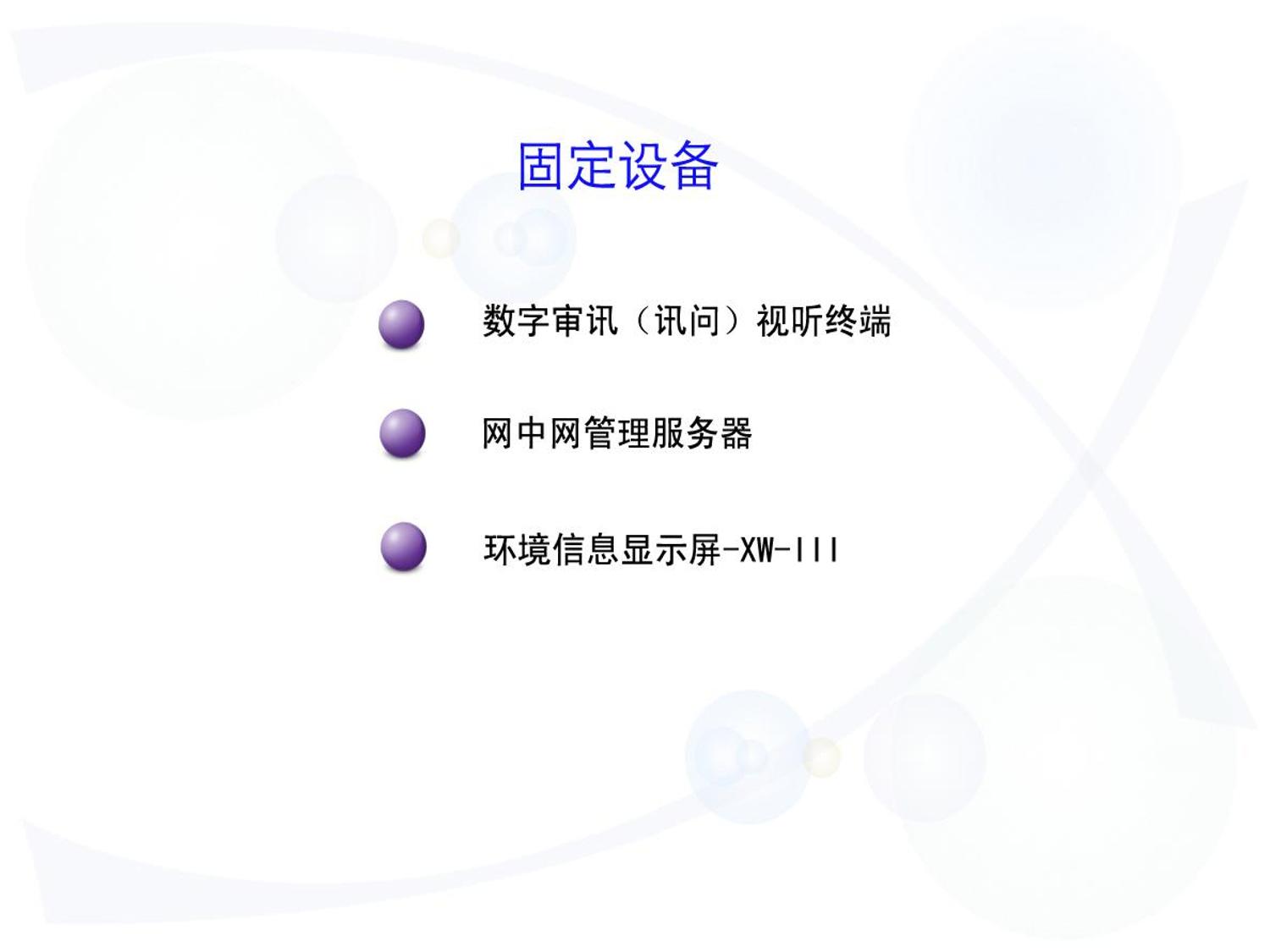 固定设备

数字审讯（讯问）视听终端

网中网管理服务器

环境信息显示屏-XW-III